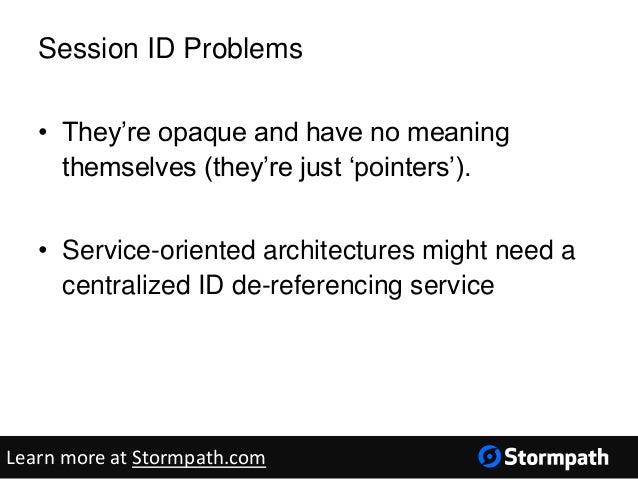 Session ID Problems

• They’re opaque and have no meaning themselves (they’re just ‘pointers’).

• Service-oriented architectures might need a centralized ID de-referencing service

Learn more at Stormpath.com

Stormpath